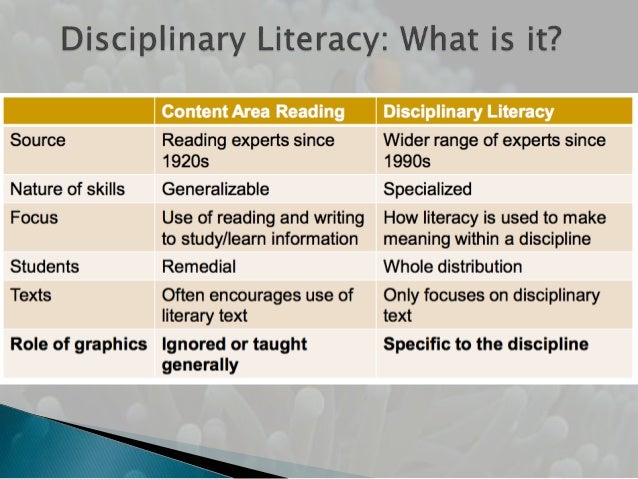 Disciplinary Literacy: What is it?

| | Content Area Reading | Disciplinary Literacy |
|---|---|---|
| Source | Reading experts since 1920s | Wider range of experts since 1990s |
| Nature of skills | Generalizable | Specialized |
| Focus | Use of reading and writing to study/learn information | How literacy is used to make meaning within a discipline |
| Students | Remedial | Whole distribution |
| Texts | Often encourages use of literary text | Only focuses on disciplinary text |
| **Role of graphics** | **Ignored or taught generally** | **Specific to the discipline** |